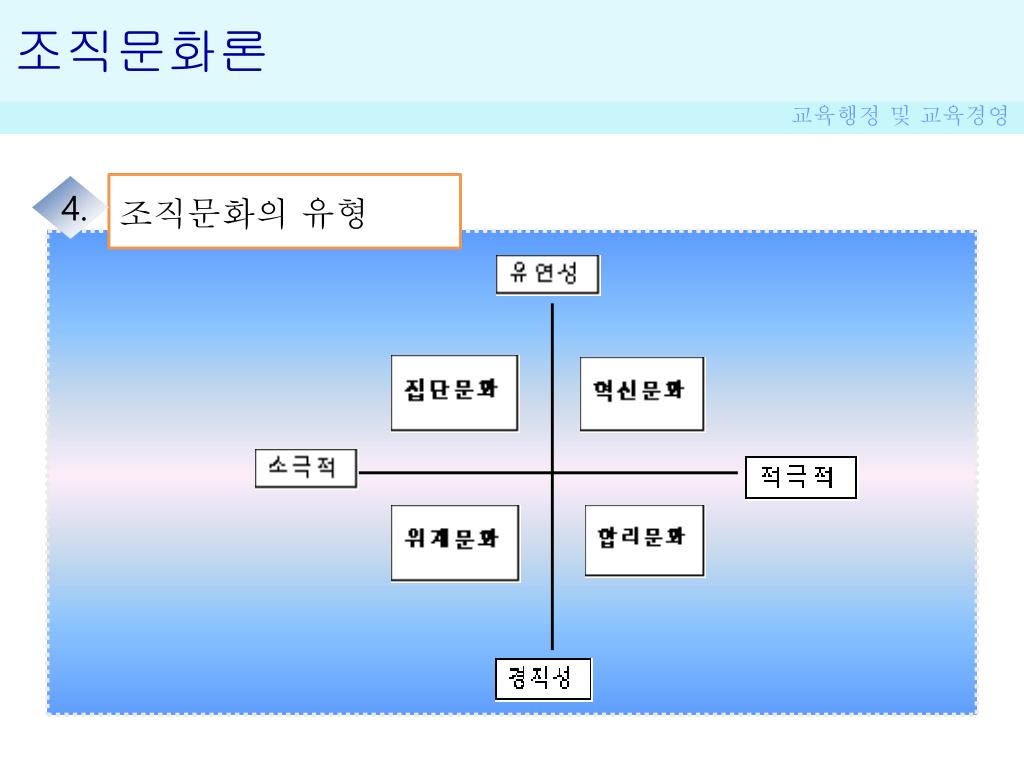 조직문화론

교육행정 및 교육경영

4. 조직문화의 유형

유연성

집단문화

혁신문화

소극적

적극적

위계문화

합리문화

경직성